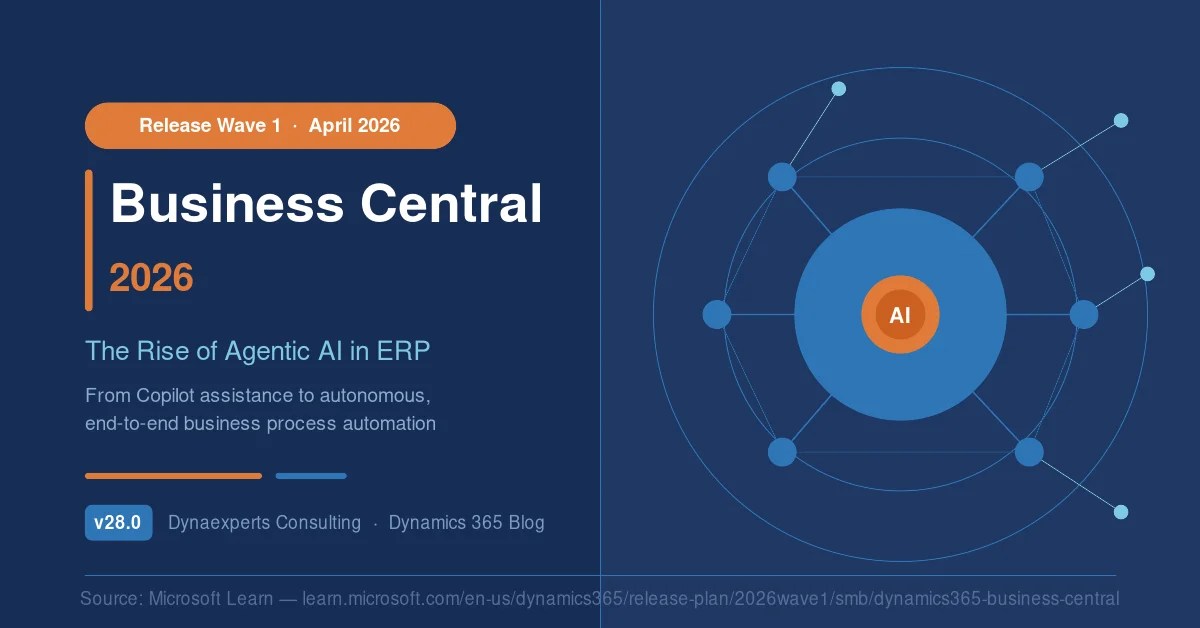 Release Wave 1 · April 2026

Business Central

2026

The Rise of Agentic AI in ERP

From Copilot assistance to autonomous, end-to-end business process automation

v28.0 Dynaexperts Consulting · Dynamics 365 Blog

AI

Source: Microsoft Learn — learn.microsoft.com/en-us/dynamics365/release-plan/2026wave1/smb/dynamics365-business-central